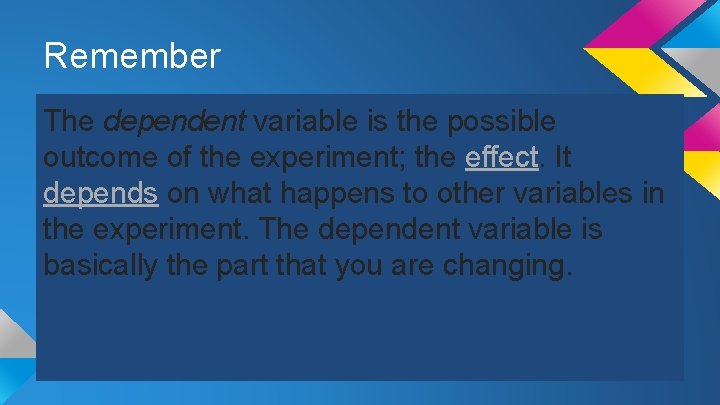 Remember

The dependent variable is the possible outcome of the experiment; the effect. It depends on what happens to other variables in the experiment. The dependent variable is basically the part that you are changing.